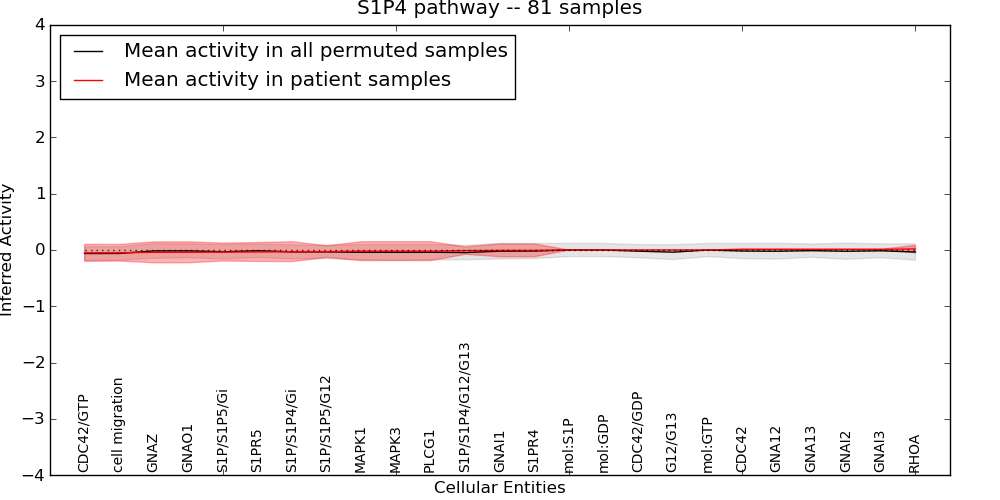 S1P4 pathway -- 81 samples

Mean activity in all permuted samples
Mean activity in patient samples

Inferred Activity

4
3
2
1
0
−1
−2
−3
−4

CDC42/GTP
cell migration
GNAZ
GNAO1
S1P/S1P5/Gi
S1PR5
S1P/S1P4/Gi
S1P/S1P5/G12
MAPK1
MAPK3
PLCG1
S1P/S1P4/G12/G13
GNAI1
S1PR4
mol:S1P
mol:GDP
CDC42/GDP
G12/G13
mol:GTP
CDC42
GNA12
GNA13
GNAI2
GNAI3
RHOA

Cellular Entities